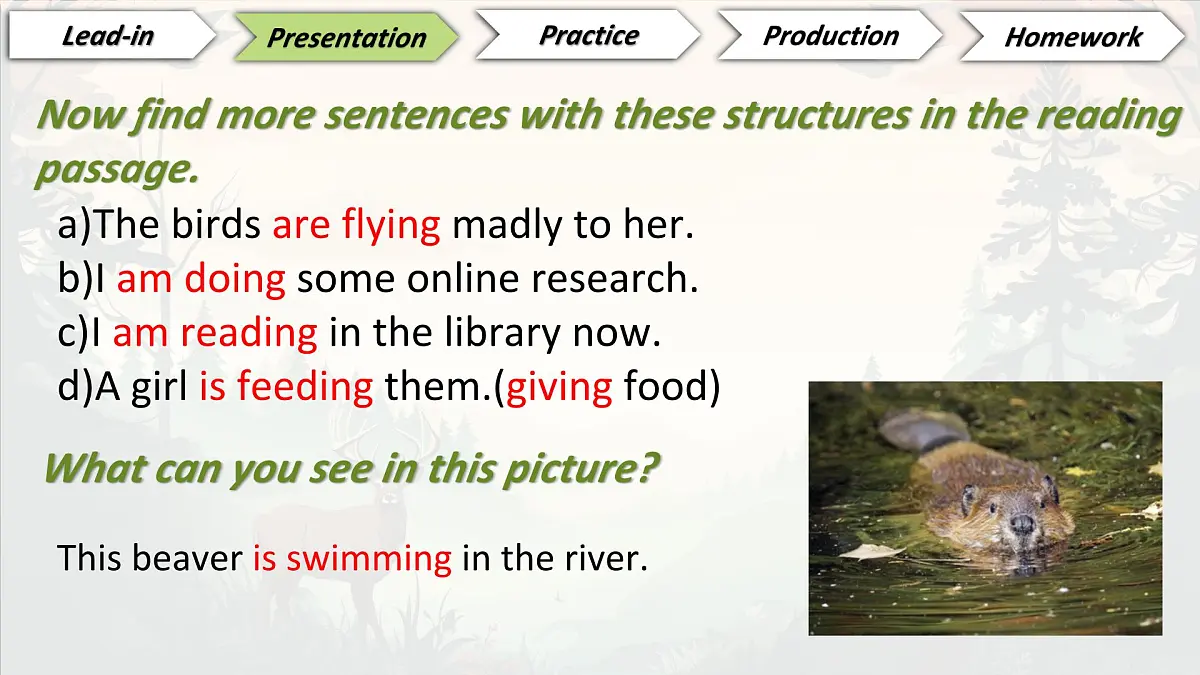 Lead-in Presentation Practice Production Homework

Now find more sentences with these structures in the reading passage.

a)The birds are flying madly to her.
b)I am doing some online research.
c)I am reading in the library now.
d)A girl is feeding them.(giving food)

What can you see in this picture?

This beaver is swimming in the river.